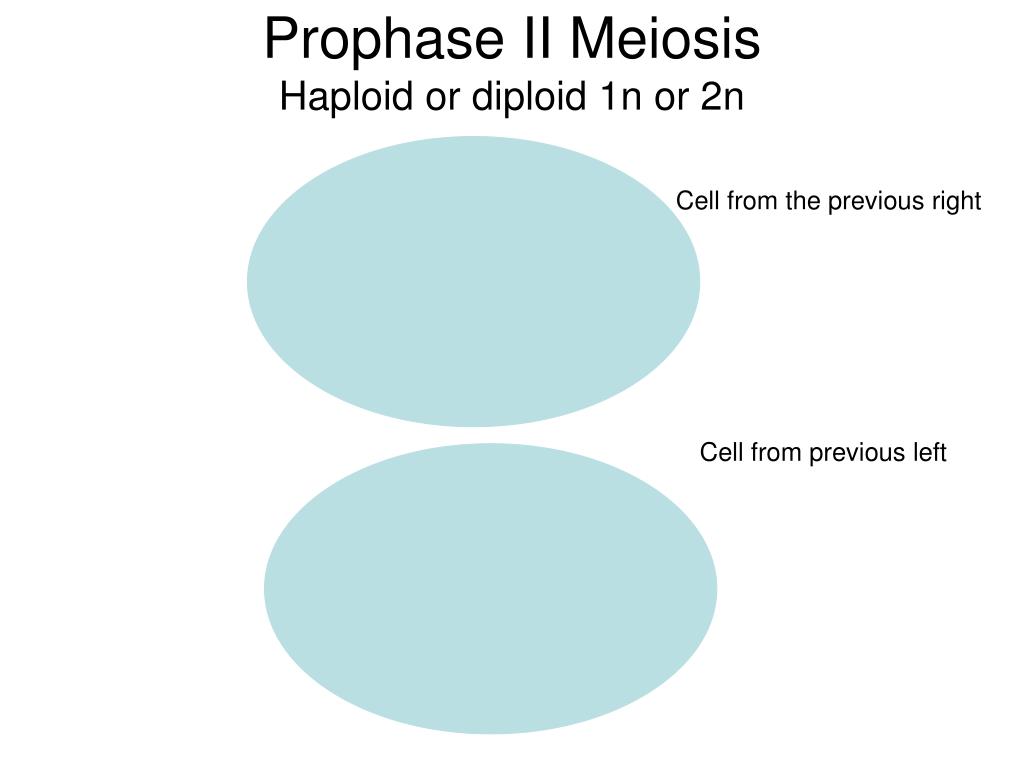 Prophase II Meiosis
Haploid or diploid 1n or 2n

Cell from the previous right

Cell from previous left